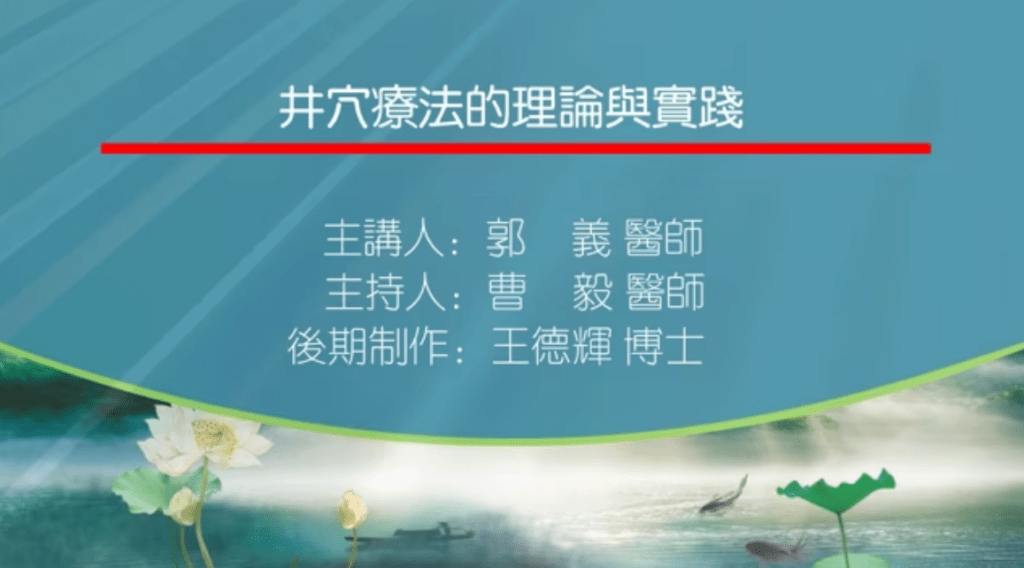 井穴療法的理論與實踐

主講人：郭　義 醫師
主持人：曹　毅 醫師
後期制作：王德輝 博士